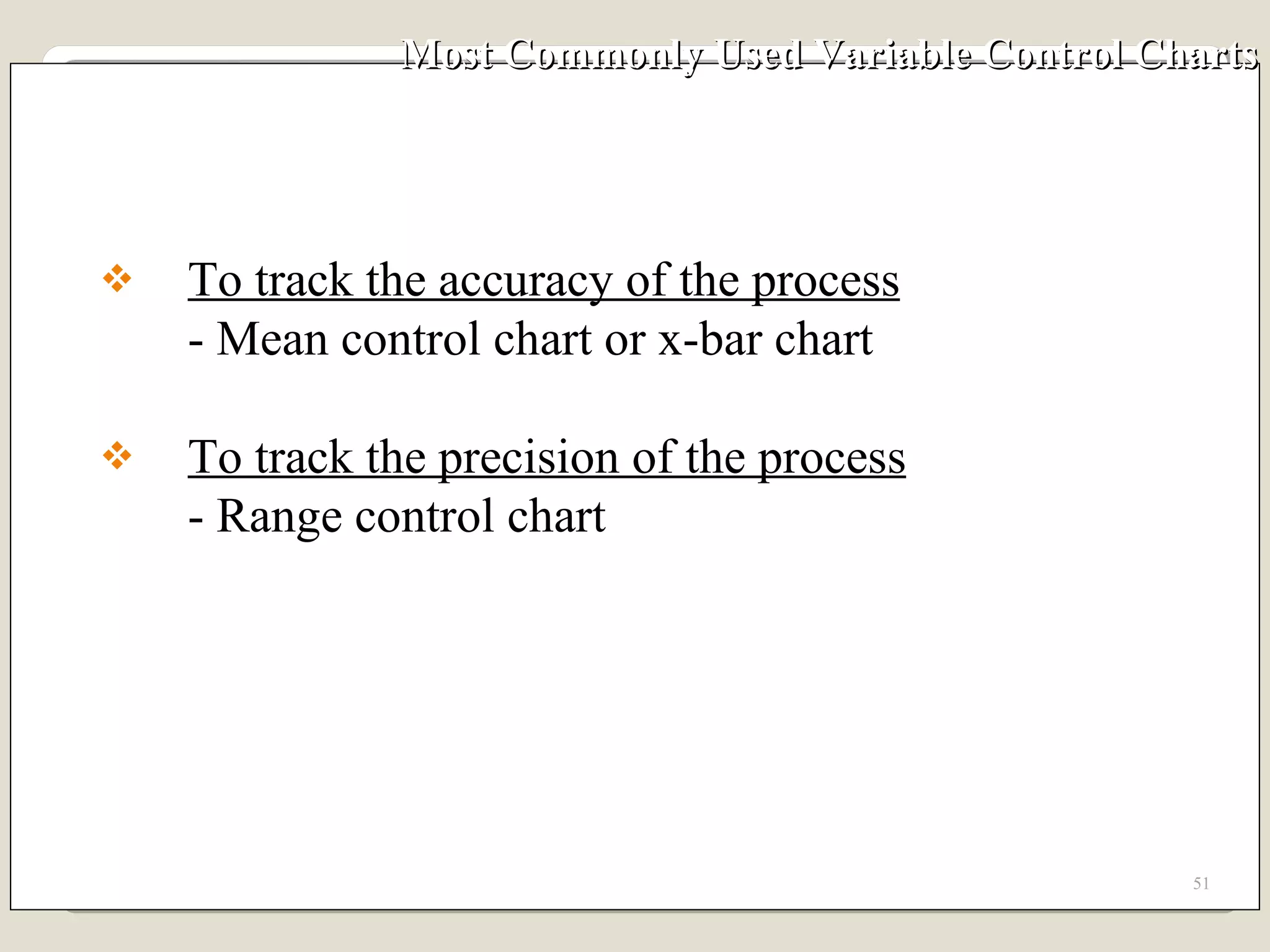 Most Commonly Used Variable Control Charts

❖ To track the accuracy of the process
- Mean control chart or x-bar chart

❖ To track the precision of the process
- Range control chart

51